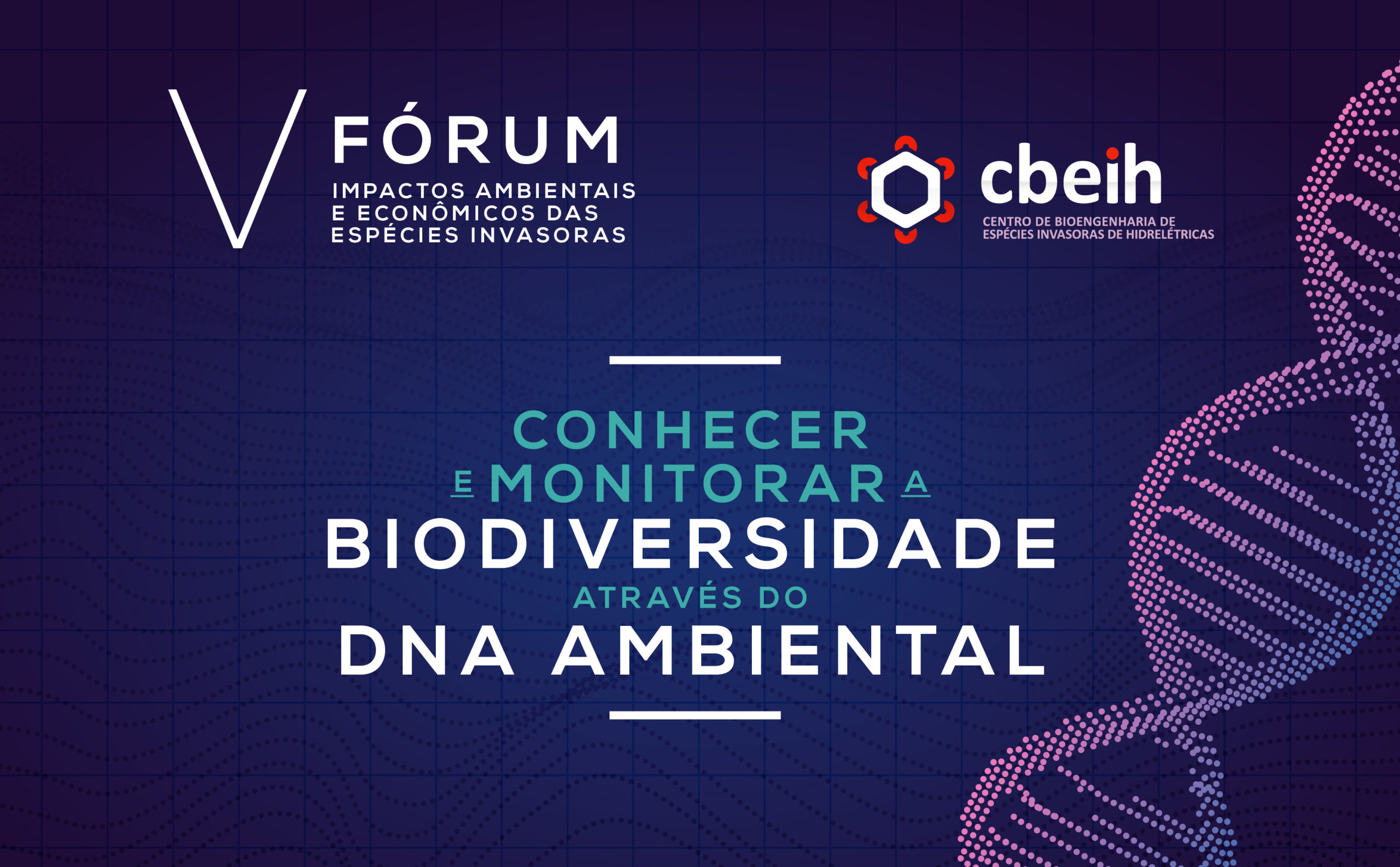 V FÓRUM
IMPACTOS AMBIENTAIS E ECONÔMICOS DAS ESPÉCIES INVASORAS

cbeih
CENTRO DE BIOENGENHARIA DE ESPÉCIES INVASORAS DE HIDRELÉTRICAS

CONHECER E MONITORAR A BIODIVERSIDADE ATRAVÉS DO DNA AMBIENTAL